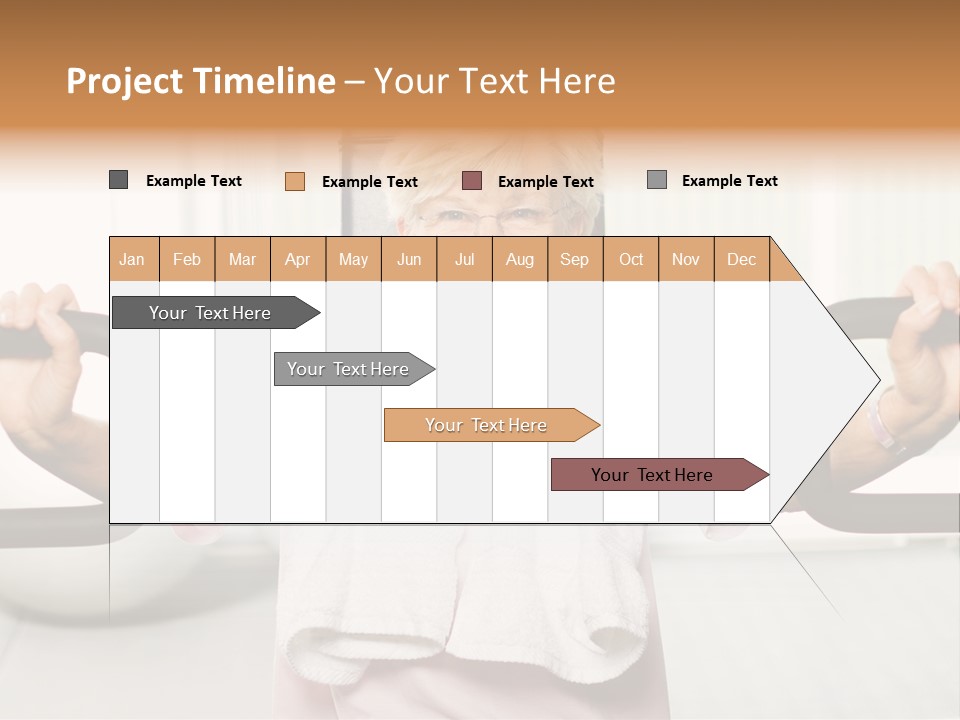 Project Timeline – Your Text Here

Example Text
Example Text
Example Text
Example Text

| Jan | Feb | Mar | Apr | May | Jun | Jul | Aug | Sep | Oct | Nov | Dec |
|---|---|---|---|---|---|---|---|---|---|---|---|

Your Text Here
Your Text Here
Your Text Here
Your Text Here